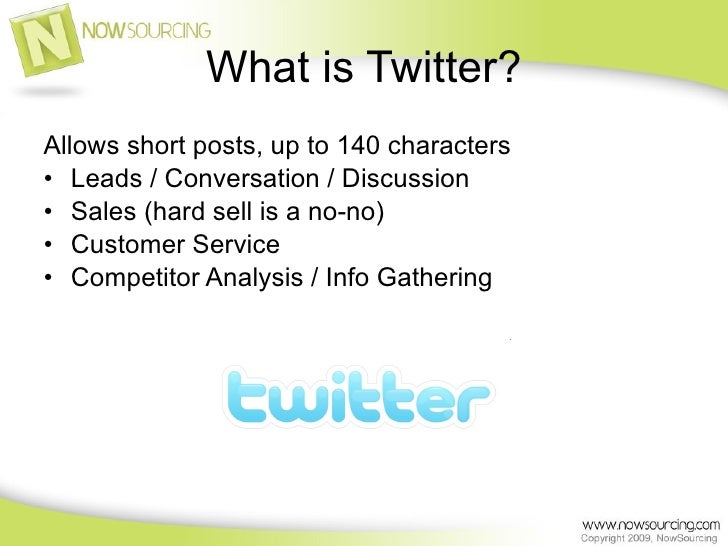 N NOWSOURCING

What is Twitter?

Allows short posts, up to 140 characters
• Leads / Conversation / Discussion
• Sales (hard sell is a no-no)
• Customer Service
• Competitor Analysis / Info Gathering

twitter

www.nowsourcing.com
Copyright 2009, NowSourcing